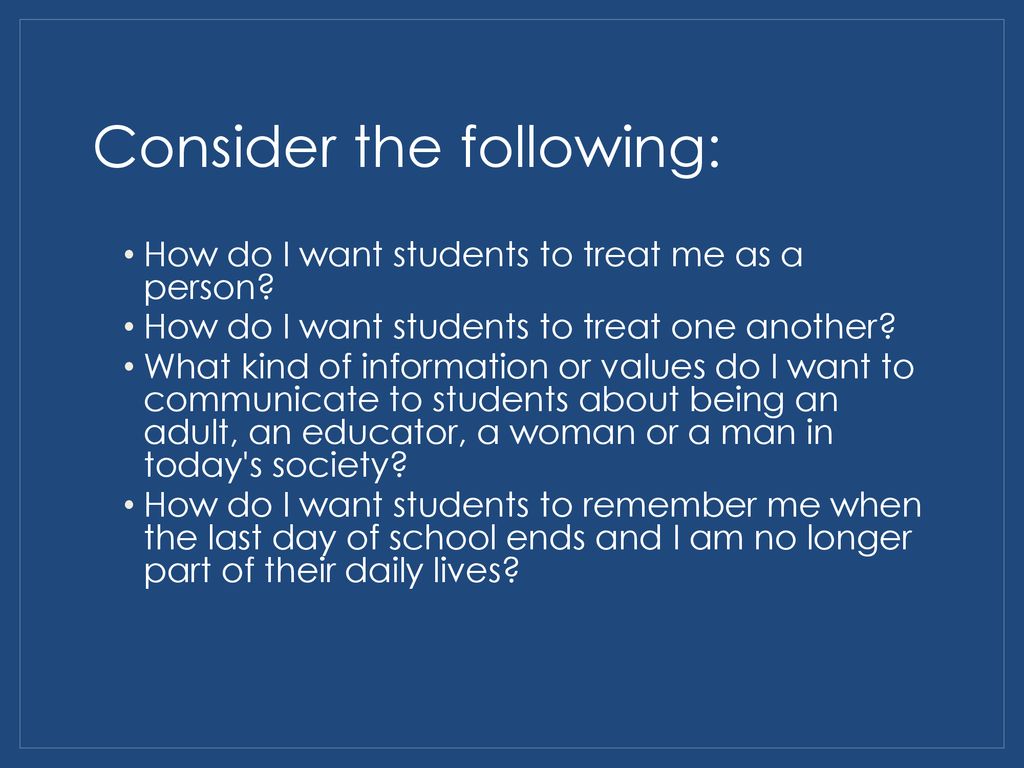 Consider the following:

• How do I want students to treat me as a person?
• How do I want students to treat one another?
• What kind of information or values do I want to communicate to students about being an adult, an educator, a woman or a man in today's society?
• How do I want students to remember me when the last day of school ends and I am no longer part of their daily lives?